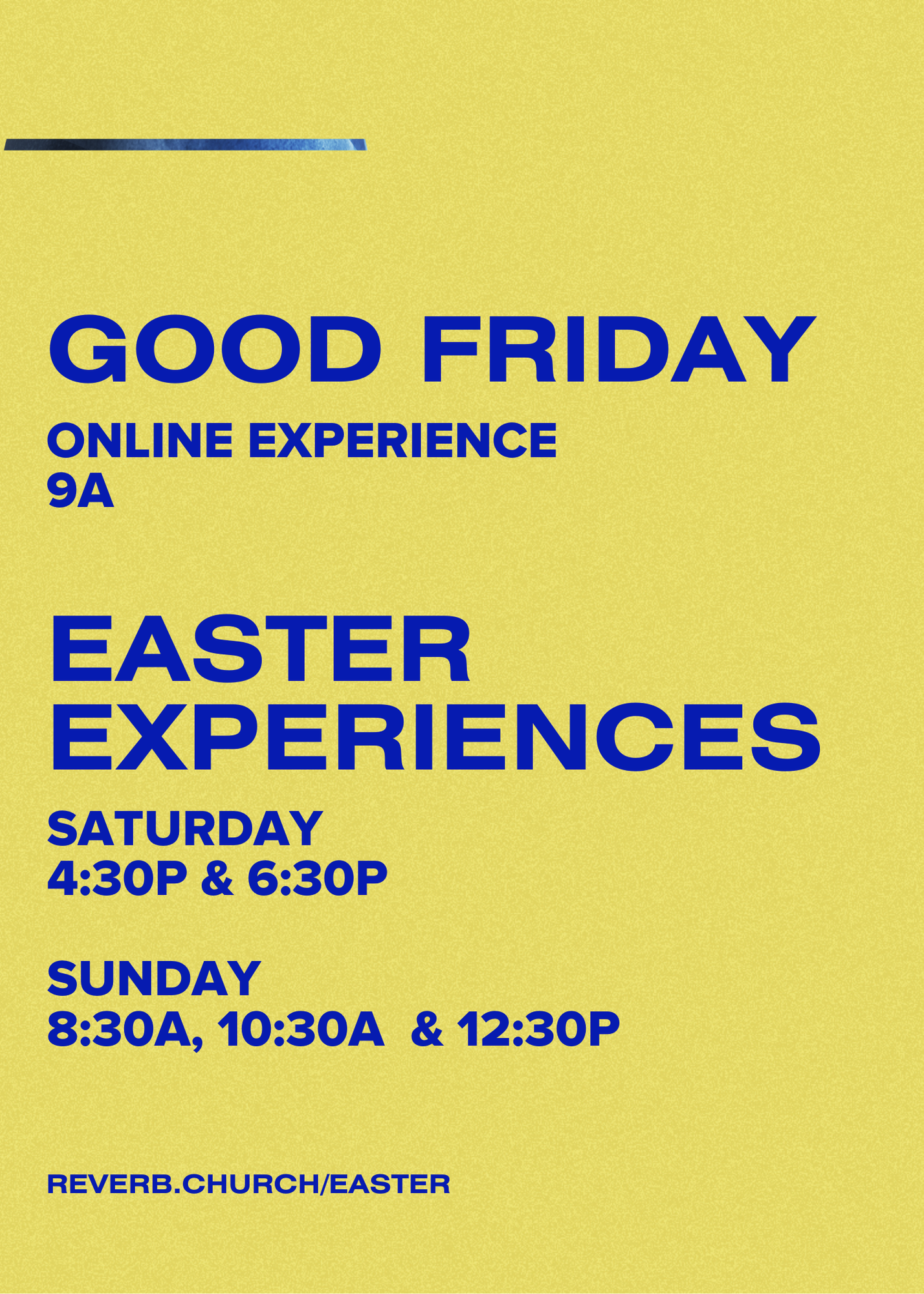 GOOD FRIDAY

ONLINE EXPERIENCE
9A

EASTER
EXPERIENCES

SATURDAY
4:30P & 6:30P

SUNDAY
8:30A, 10:30A & 12:30P

REVERB.CHURCH/EASTER